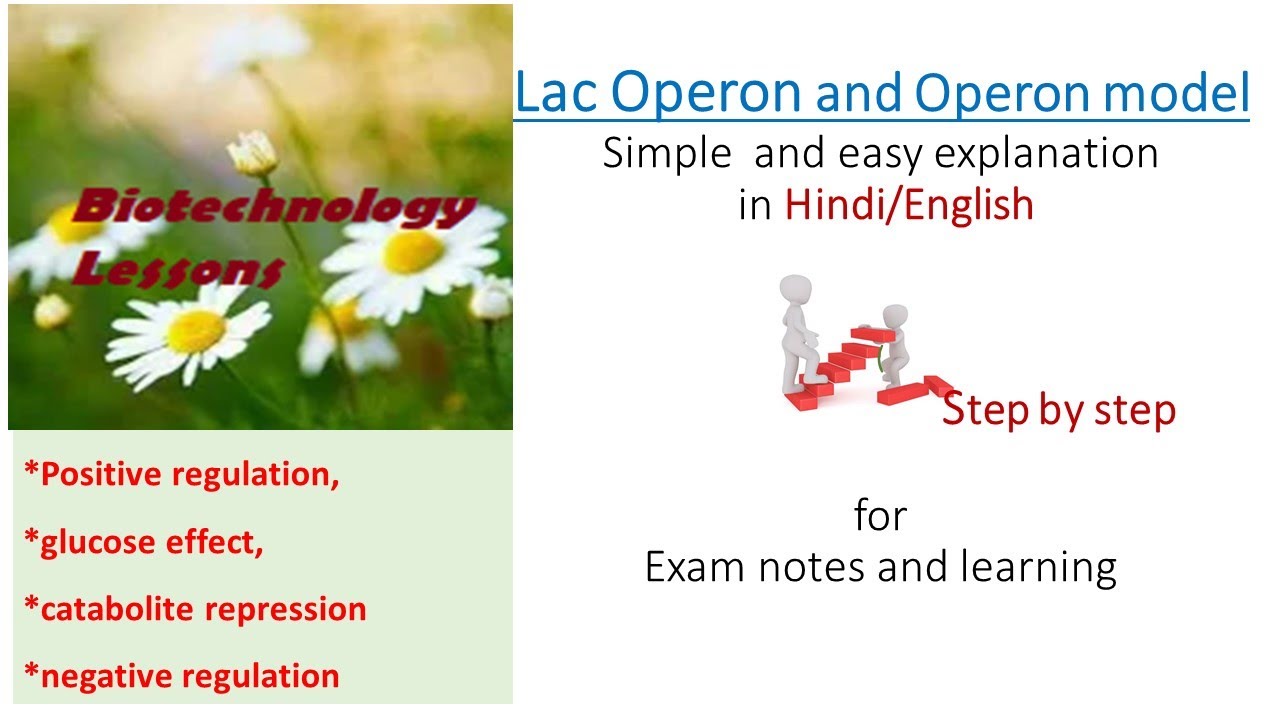 Biotechnology Lessons

*Positive regulation,

*glucose effect,

*catabolite repression

*negative regulation

Lac Operon and Operon model

Simple and easy explanation in Hindi/English

Step by step

for Exam notes and learning